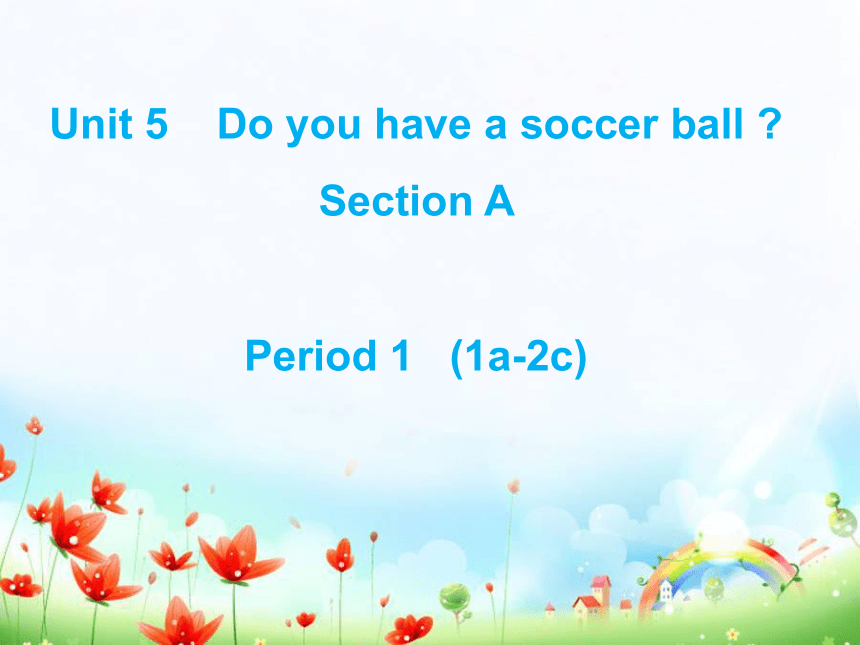 Unit 5 Do you have a soccer ball ?

Section A

Period 1 (1a-2c)